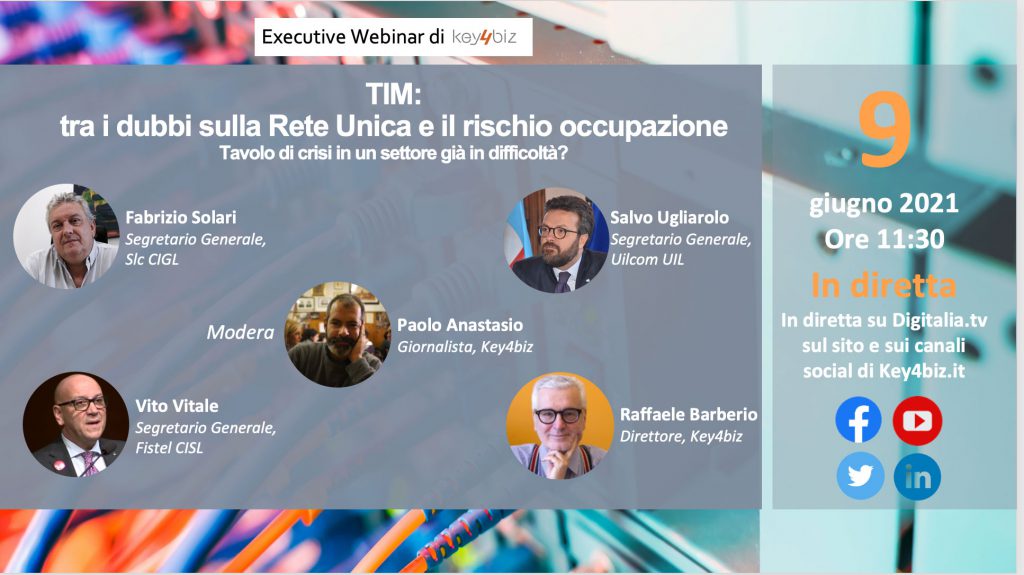 Executive Webinar di key4biz

TIM:
tra i dubbi sulla Rete Unica e il rischio occupazione
Tavolo di crisi in un settore già in difficoltà?

Fabrizio Solari
Segretario Generale, Slc CIGL

Salvo Ugliarolo
Segretario Generale, Uilcom UIL

Modera

Paolo Anastasio
Giornalista, Key4biz

Vito Vitale
Segretario Generale, Fistel CISL

Raffaele Barberio
Direttore, Key4biz

9
giugno 2021
Ore 11:30

In diretta

In diretta su Digitalia.tv sul sito e sui canali social di Key4biz.it